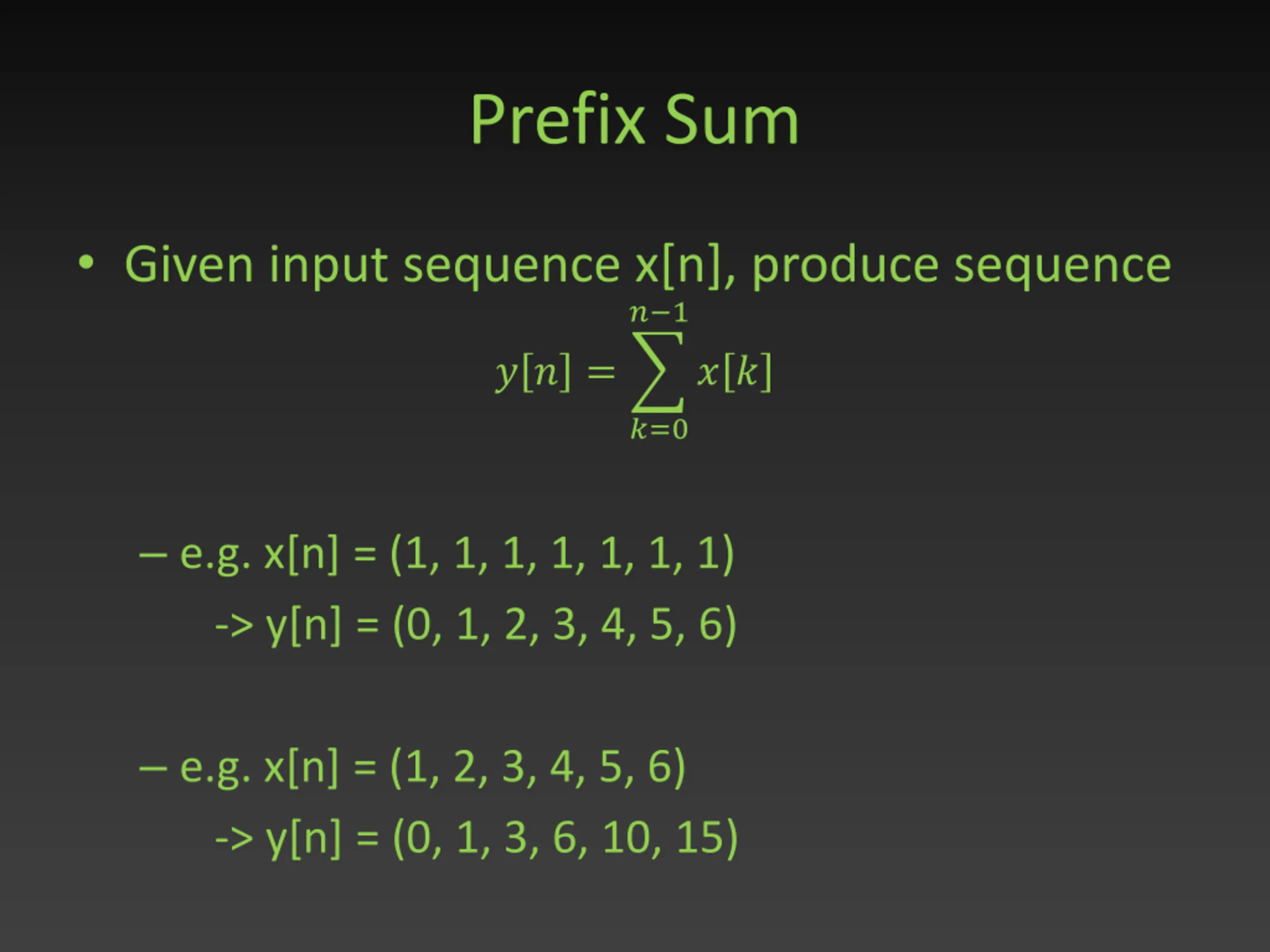 Prefix Sum

• Given input sequence x[n], produce sequence

$y[n] = \sum_{k=0}^{n-1} x[k]$

– e.g. x[n] = (1, 1, 1, 1, 1, 1, 1)
-> y[n] = (0, 1, 2, 3, 4, 5, 6)

– e.g. x[n] = (1, 2, 3, 4, 5, 6)
-> y[n] = (0, 1, 3, 6, 10, 15)